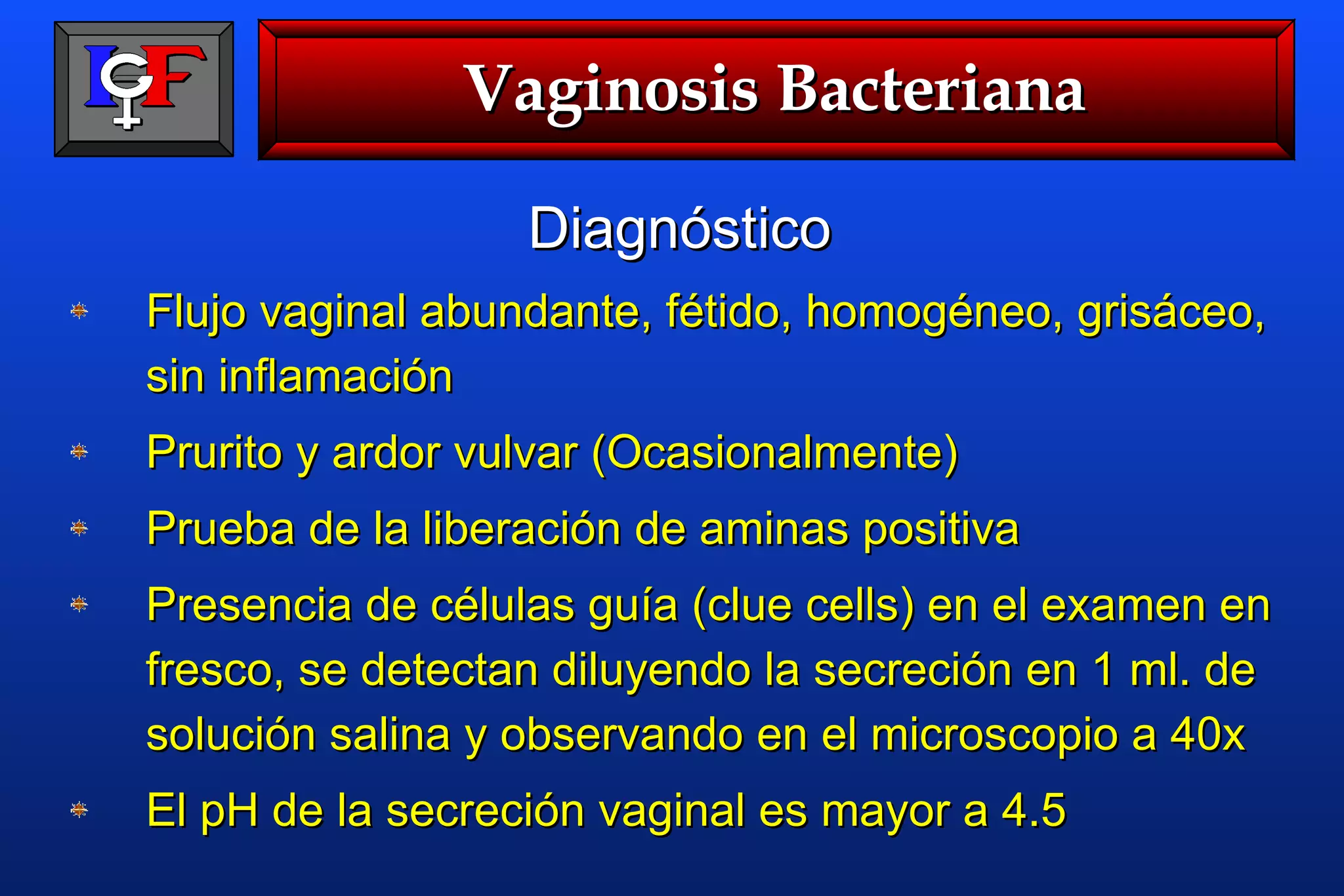 IGF

Vaginosis Bacteriana

Diagnóstico

Flujo vaginal abundante, fétido, homogéneo, grisáceo, sin inflamación

Prurito y ardor vulvar (Ocasionalmente)

Prueba de la liberación de aminas positiva

Presencia de células guía (clue cells) en el examen en fresco, se detectan diluyendo la secreción en 1 ml. de solución salina y observando en el microscopio a 40x

El pH de la secreción vaginal es mayor a 4.5